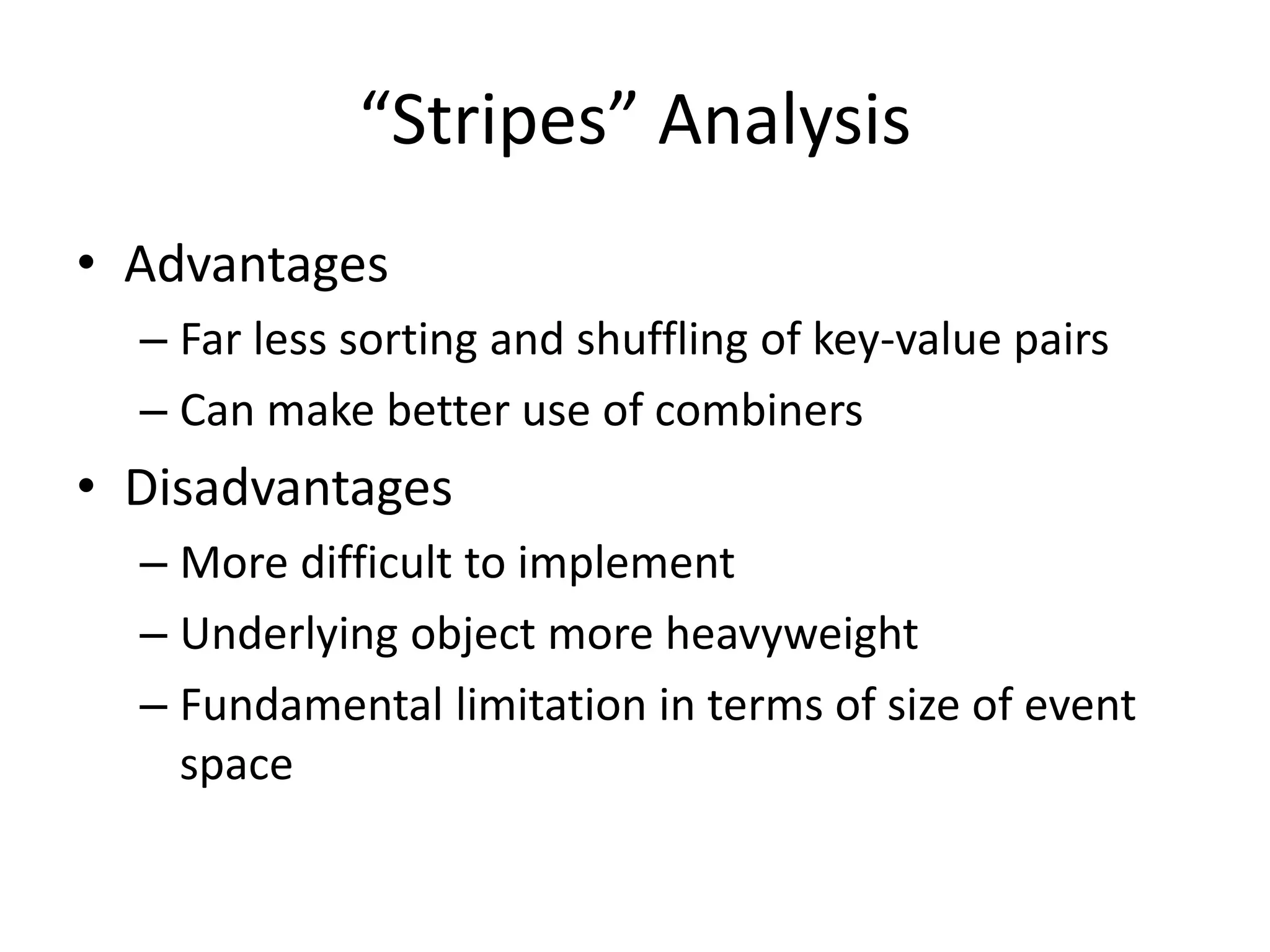 “Stripes” Analysis

• Advantages
– Far less sorting and shuffling of key-value pairs
– Can make better use of combiners
• Disadvantages
– More difficult to implement
– Underlying object more heavyweight
– Fundamental limitation in terms of size of event space